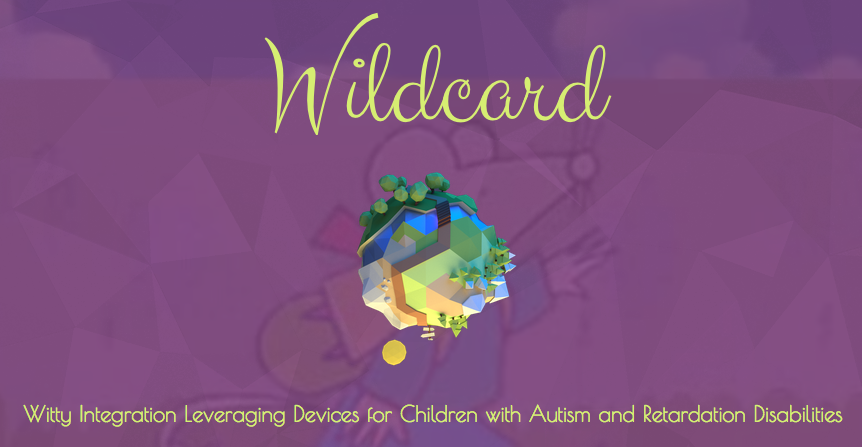 Wildcard

Witty Integration Leveraging Devices for Children with Autism and Retardation Disabilities